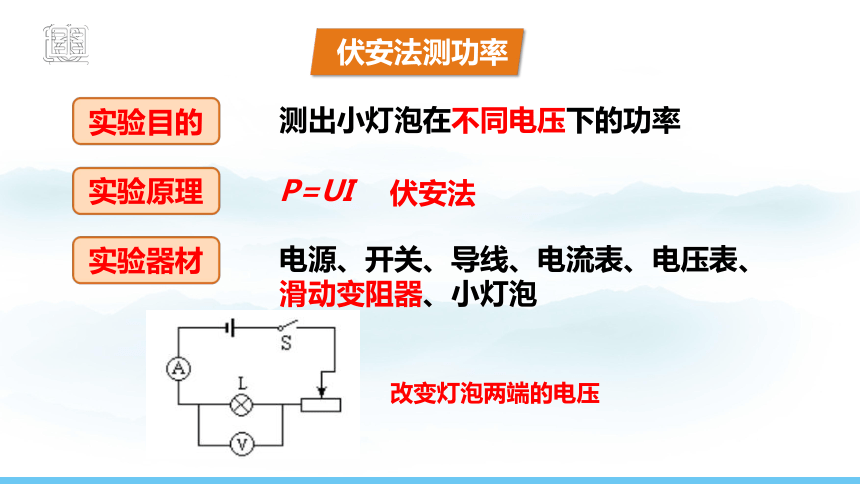 伏安法测功率

实验目的 测出小灯泡在不同电压下的功率

实验原理 $P=UI$ 伏安法

实验器材 电源、开关、导线、电流表、电压表、滑动变阻器、小灯泡

S

A

L

V

改变灯泡两端的电压